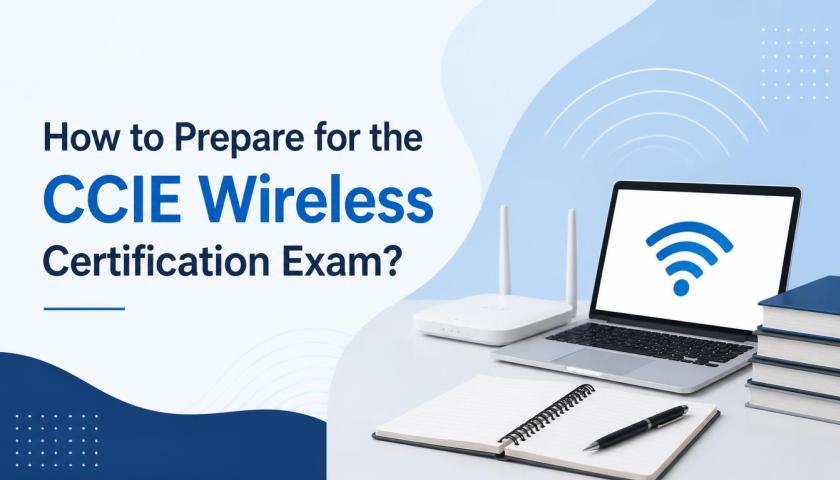 How to Prepare for the CCIE Wireless Certification Exam?